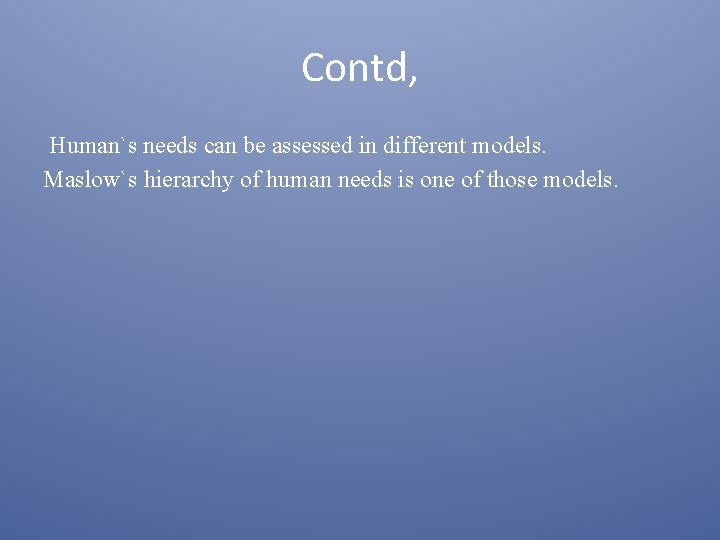 Contd,

Human`s needs can be assessed in different models. Maslow`s hierarchy of human needs is one of those models.